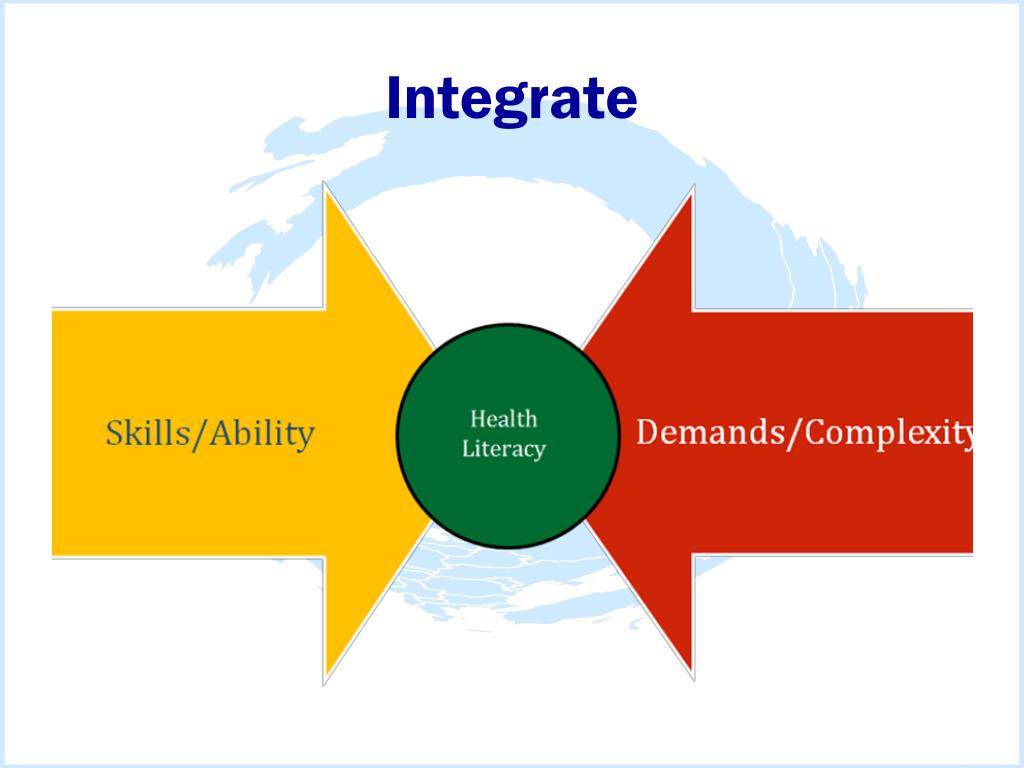 Integrate

Skills/Ability

Health Literacy

Demands/Complexity